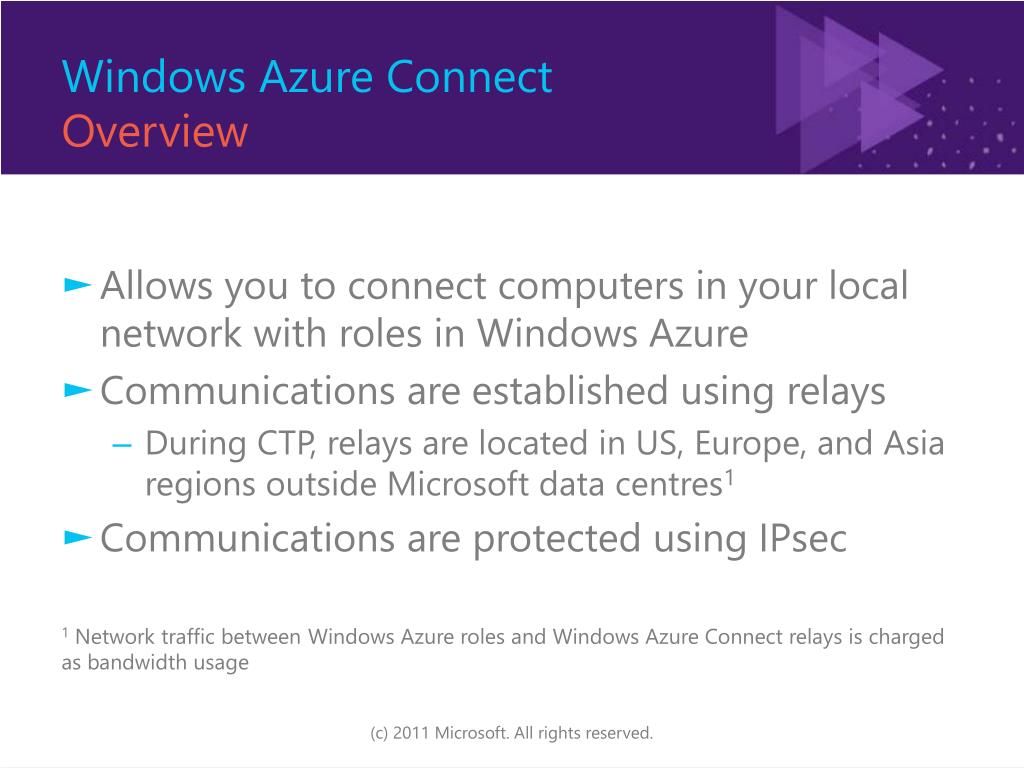 Windows Azure Connect
Overview

► Allows you to connect computers in your local network with roles in Windows Azure
► Communications are established using relays
– During CTP, relays are located in US, Europe, and Asia regions outside Microsoft data centres$^1$
► Communications are protected using IPsec

$^1$ Network traffic between Windows Azure roles and Windows Azure Connect relays is charged as bandwidth usage

(c) 2011 Microsoft. All rights reserved.